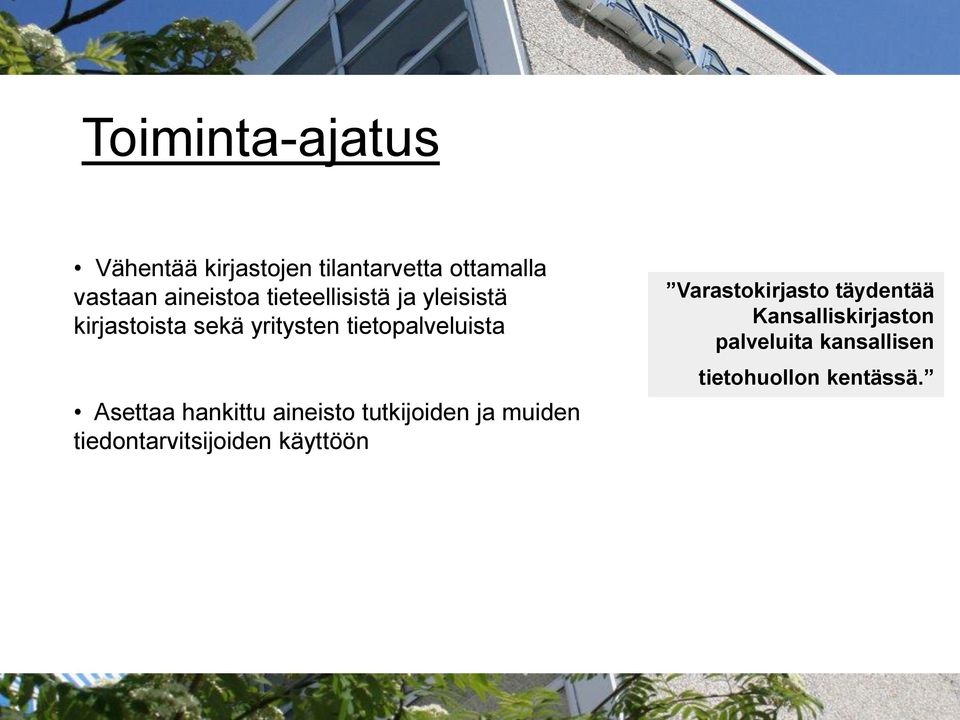 Toiminta-ajatus

• Vähentää kirjastojen tilantarvetta ottamalla vastaan aineistoa tieteellisistä ja yleisistä kirjastoista sekä yritysten tietopalveluista

• Asettaa hankittu aineisto tutkijoiden ja muiden tiedontarvitsijoiden käyttöön

”Varastokirjasto täydentää Kansalliskirjaston palveluita kansallisen tietohuollon kentässä.”